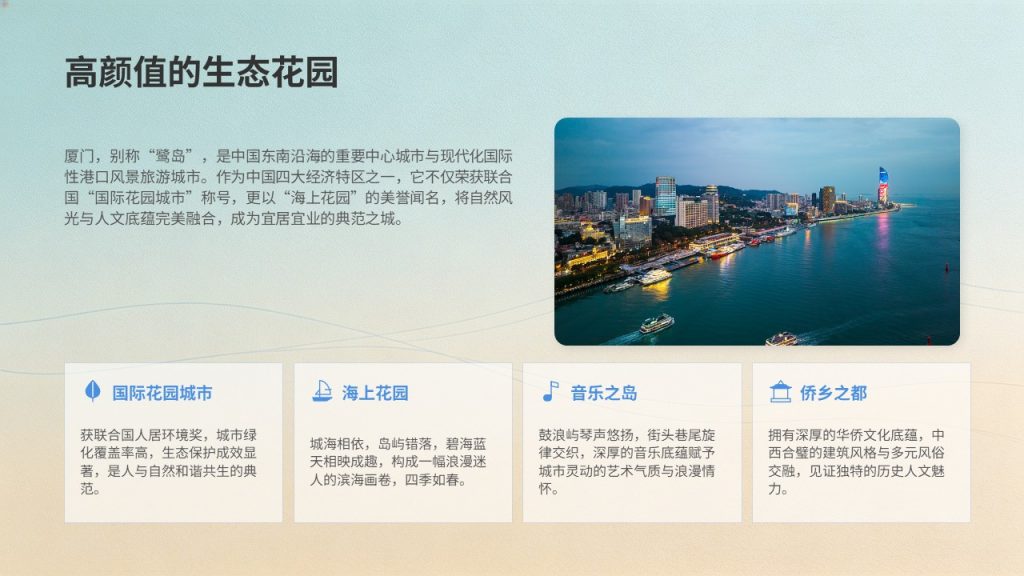 高颜值的生态花园

厦门，别称“鹭岛”，是中国东南沿海的重要中心城市与现代化国际性港口风景旅游城市。作为中国四大经济特区之一，它不仅荣获联合国“国际花园城市”称号，更以“海上花园”的美誉闻名，将自然风光与人文底蕴完美融合，成为宜居宜业的典范之城。

国际花园城市

获联合国人居环境奖，城市绿化覆盖率高，生态保护成效显著，是人与自然和谐共生的典范。

海上花园

城海相依，岛屿错落，碧海蓝天相映成趣，构成一幅浪漫迷人的滨海画卷，四季如春。

音乐之岛

鼓浪屿琴声悠扬，街头巷尾旋律交织，深厚的音乐底蕴赋予城市灵动的艺术气质与浪漫情怀。

侨乡之都

拥有深厚的华侨文化底蕴，中西合璧的建筑风格与多元风俗交融，见证独特的历史人文魅力。